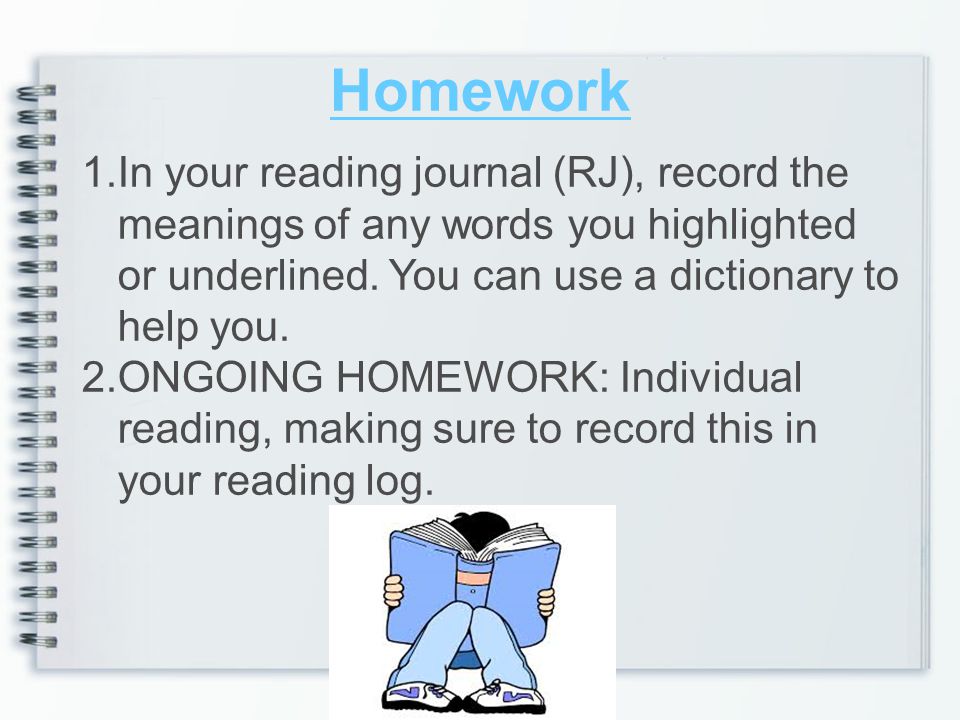 Homework

1.In your reading journal (RJ), record the meanings of any words you highlighted or underlined. You can use a dictionary to help you.

2.ONGOING HOMEWORK: Individual reading, making sure to record this in your reading log.